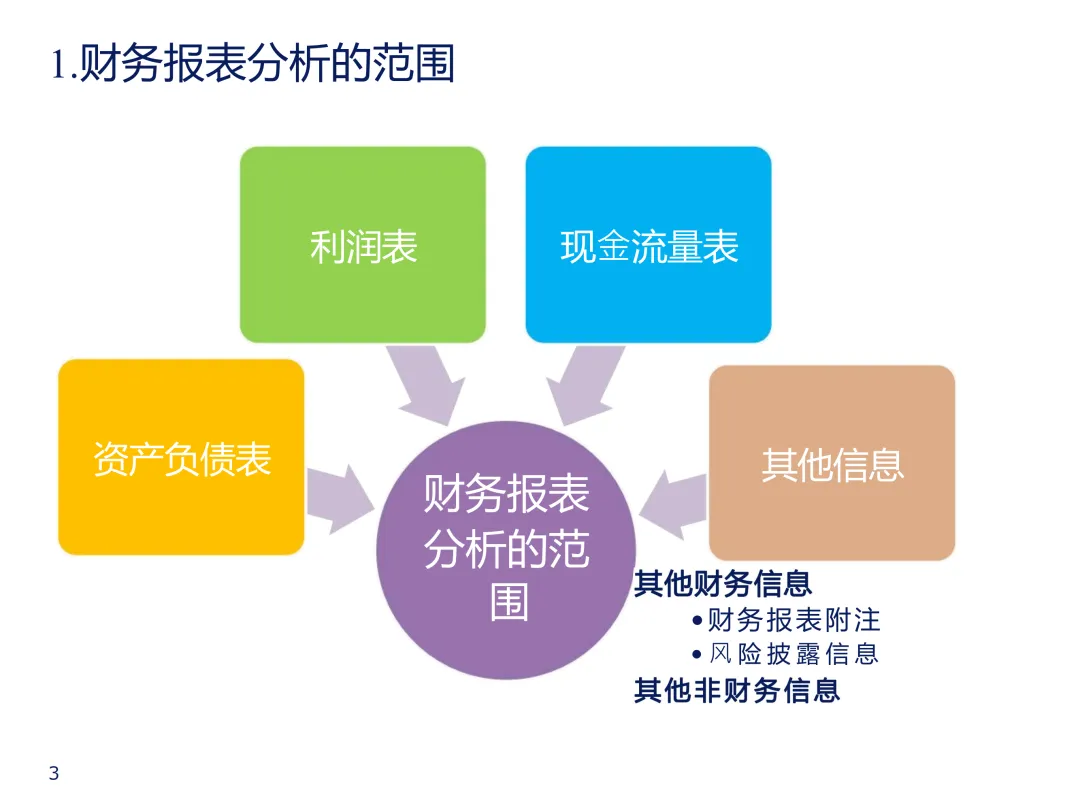 1.财务报表分析的范围

利润表

现金流量表

资产负债表

财务报表分析的范围

其他信息

其他财务信息
•财务报表附注
•风险披露信息
其他非财务信息

3